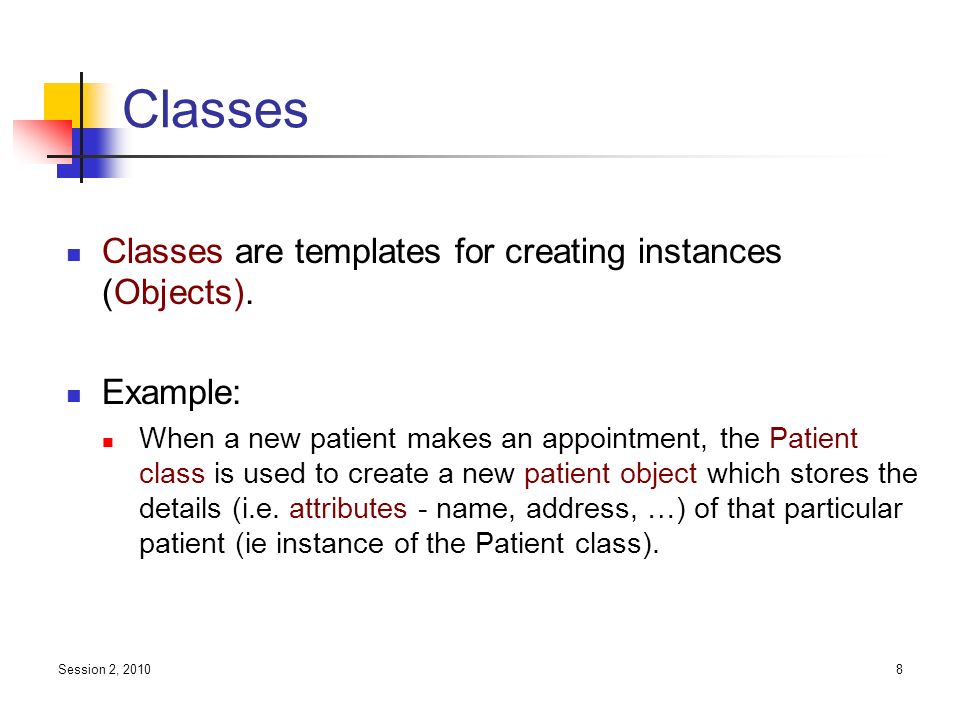 Classes

Classes are templates for creating instances (Objects).

Example:

When a new patient makes an appointment, the Patient class is used to create a new patient object which stores the details (i.e. attributes - name, address, …) of that particular patient (ie instance of the Patient class).

Session 2, 2010

8